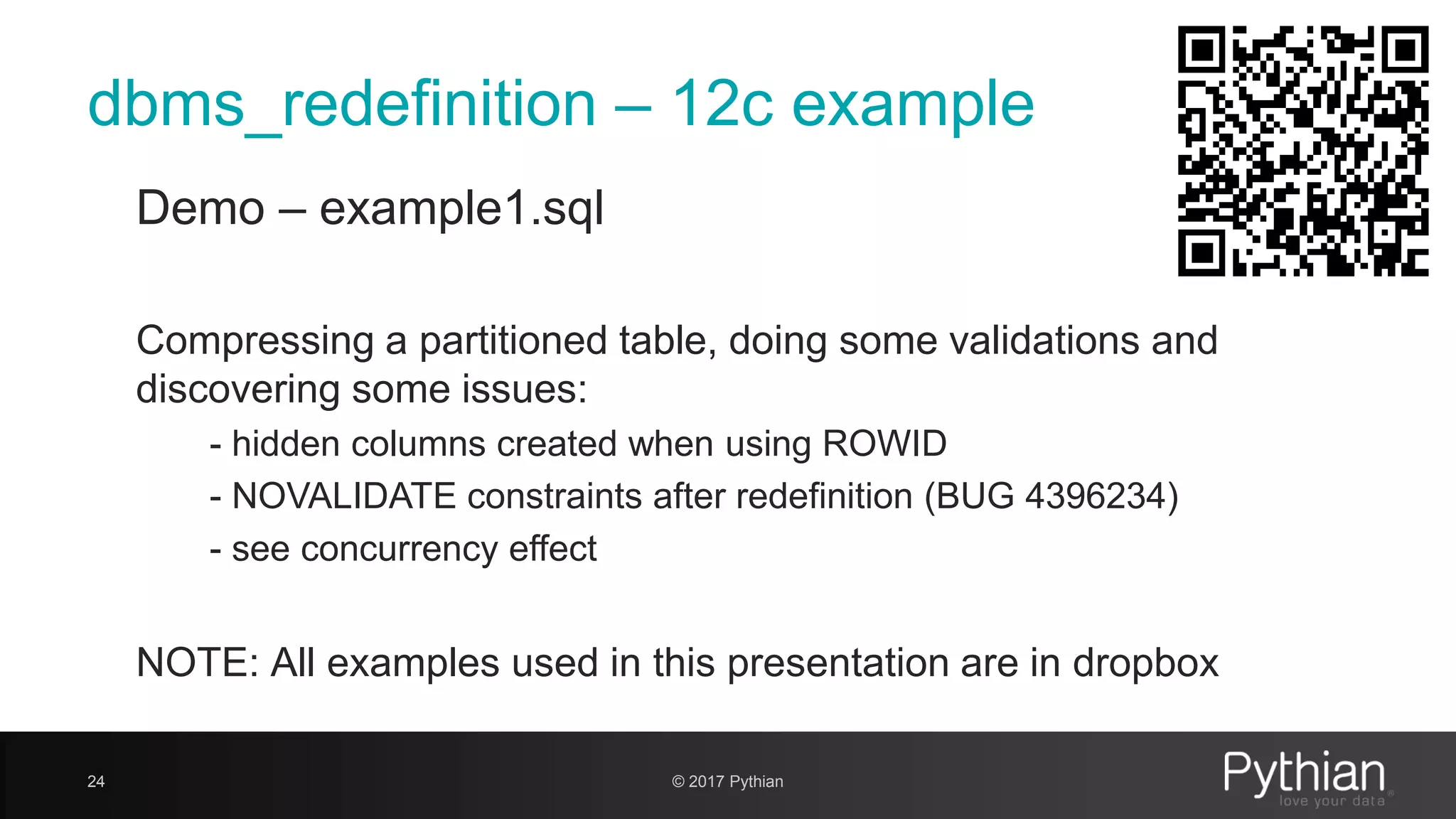 dbms_redefinition – 12c example

Demo – example1.sql

Compressing a partitioned table, doing some validations and discovering some issues:

- hidden columns created when using ROWID
- NOVALIDATE constraints after redefinition (BUG 4396234)
- see concurrency effect

NOTE: All examples used in this presentation are in dropbox

24

© 2017 Pythian

Pythian
love your data